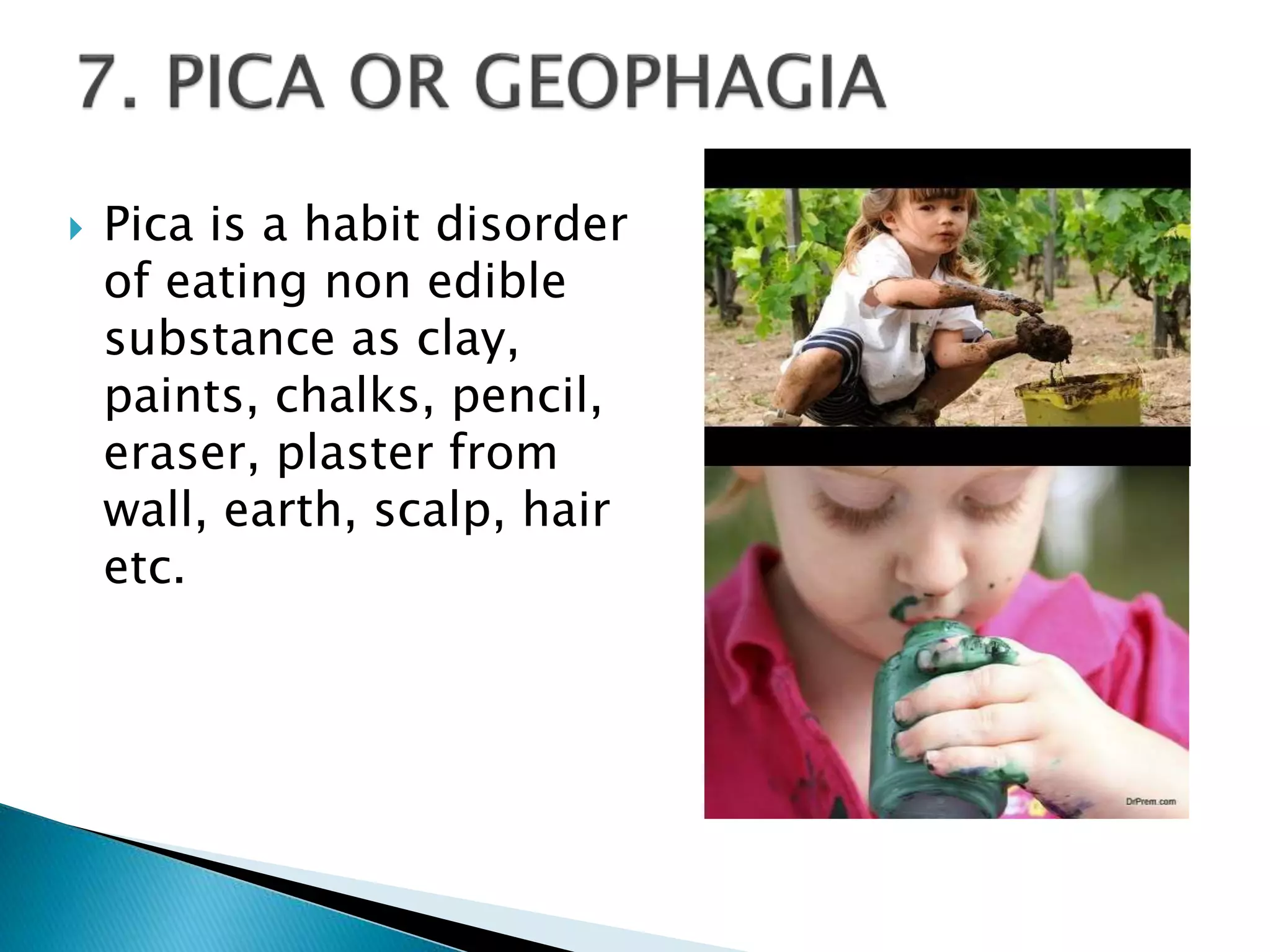 7. PICA OR GEOPHAGIA

Pica is a habit disorder of eating non edible substance as clay, paints, chalks, pencil, eraser, plaster from wall, earth, scalp, hair etc.

DrPrem.com